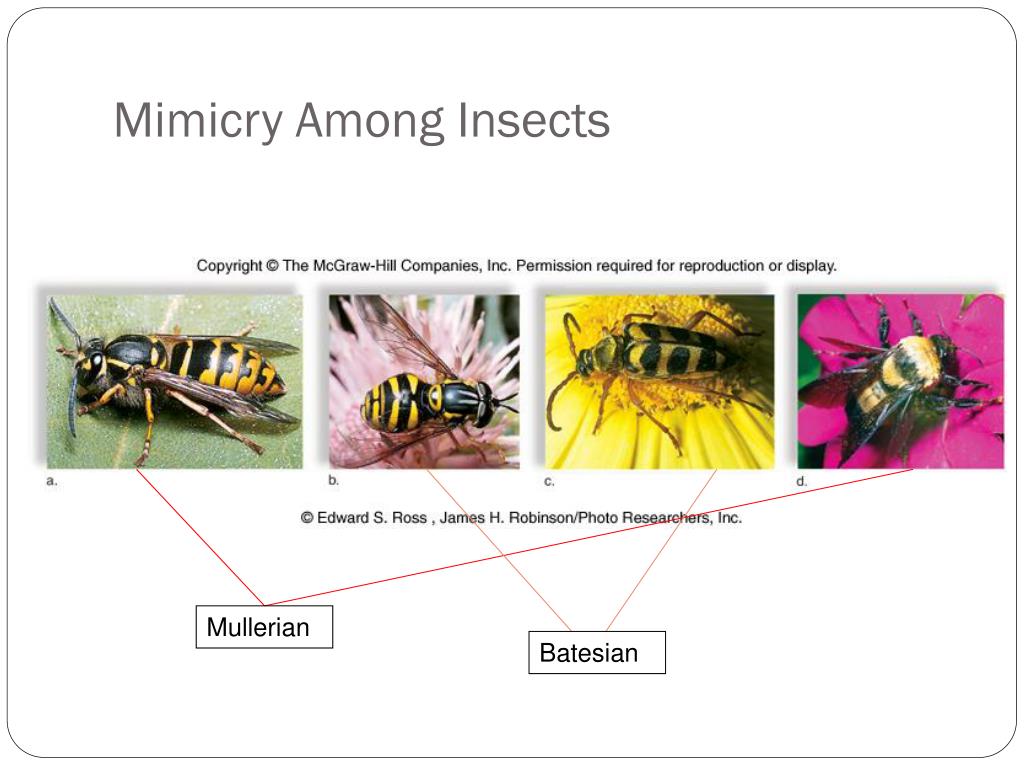 Mimicry Among Insects

Copyright © The McGraw-Hill Companies, Inc. Permission required for reproduction or display.

a.

b.

c.

d.

© Edward S. Ross , James H. Robinson/Photo Researchers, Inc.

Mullerian

Batesian